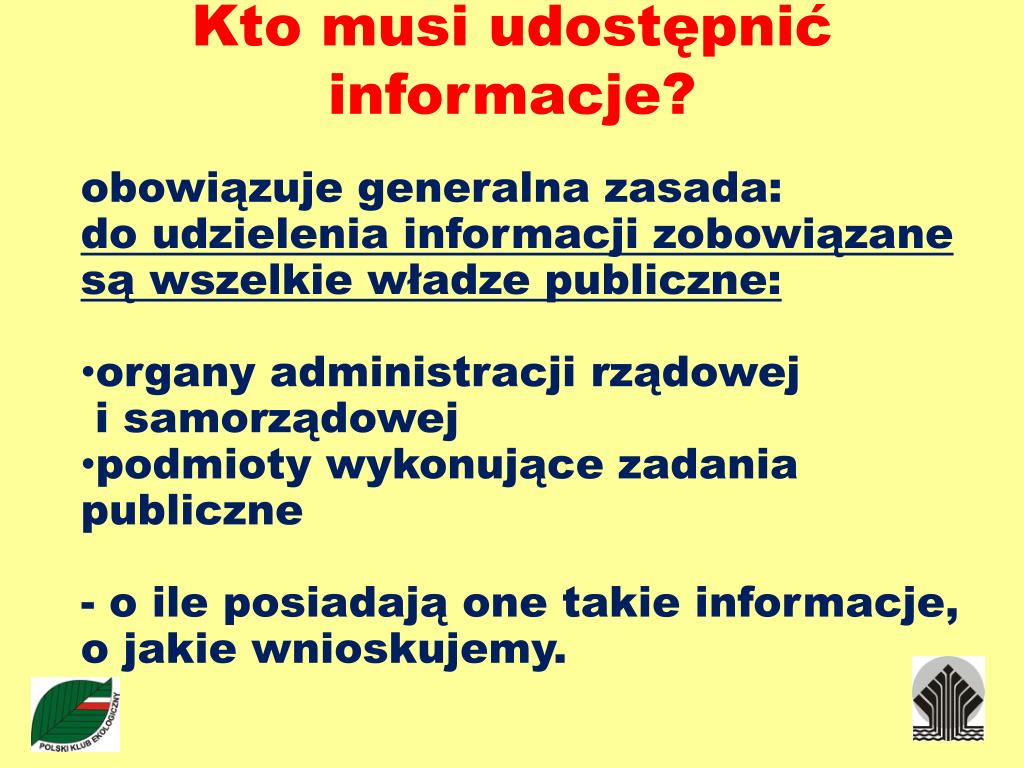 Kto musi udostępnić informacje?

obowiązuje generalna zasada:
do udzielenia informacji zobowiązane są wszelkie władze publiczne:

•organy administracji rządowej i samorządowej
•podmioty wykonujące zadania publiczne

- o ile posiadają one takie informacje, o jakie wnioskujemy.

POLSKI KLUB EKOLOGICZNY